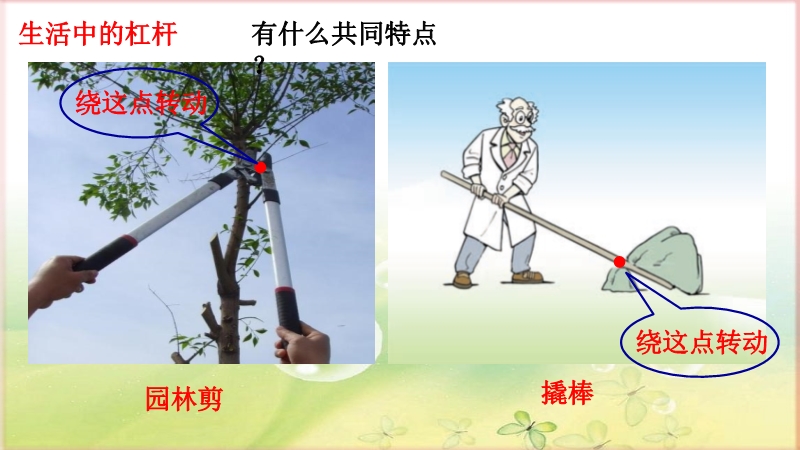 生活中的杠杆

有什么共同特点？

绕这点转动

绕这点转动

园林剪

撬棒